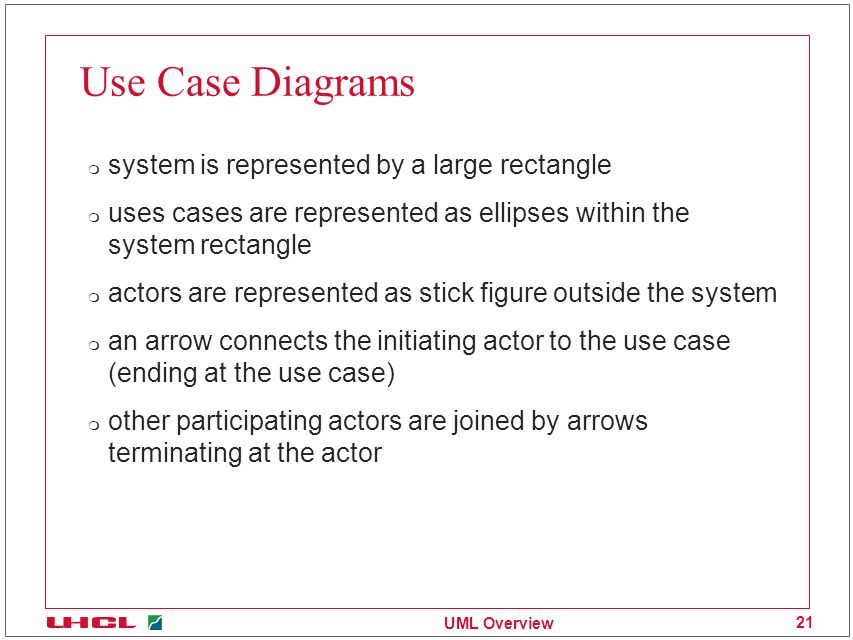 Use Case Diagrams

❍ system is represented by a large rectangle

❍ uses cases are represented as ellipses within the system rectangle

❍ actors are represented as stick figure outside the system

❍ an arrow connects the initiating actor to the use case (ending at the use case)

❍ other participating actors are joined by arrows terminating at the actor

UHCL

UML Overview

21